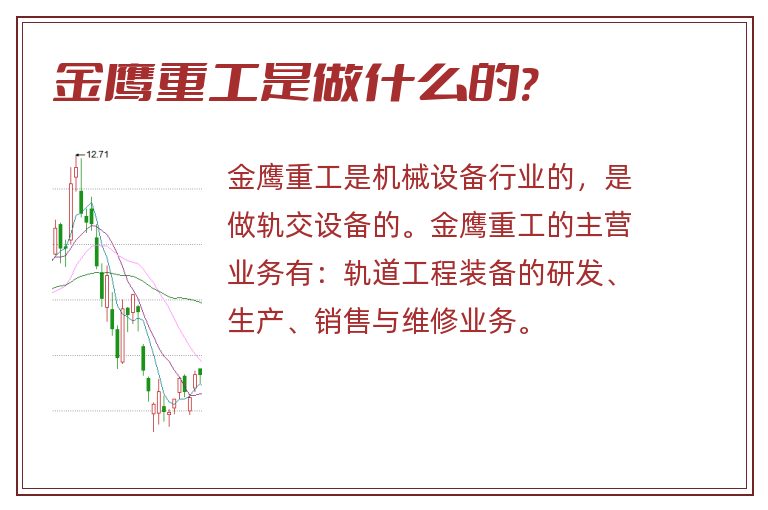 金鹰重工是做什么的?

12.71

金鹰重工是机械设备行业的，是做轨交设备的。金鹰重工的主营业务有：轨道工程装备的研发、生产、销售与维修业务。